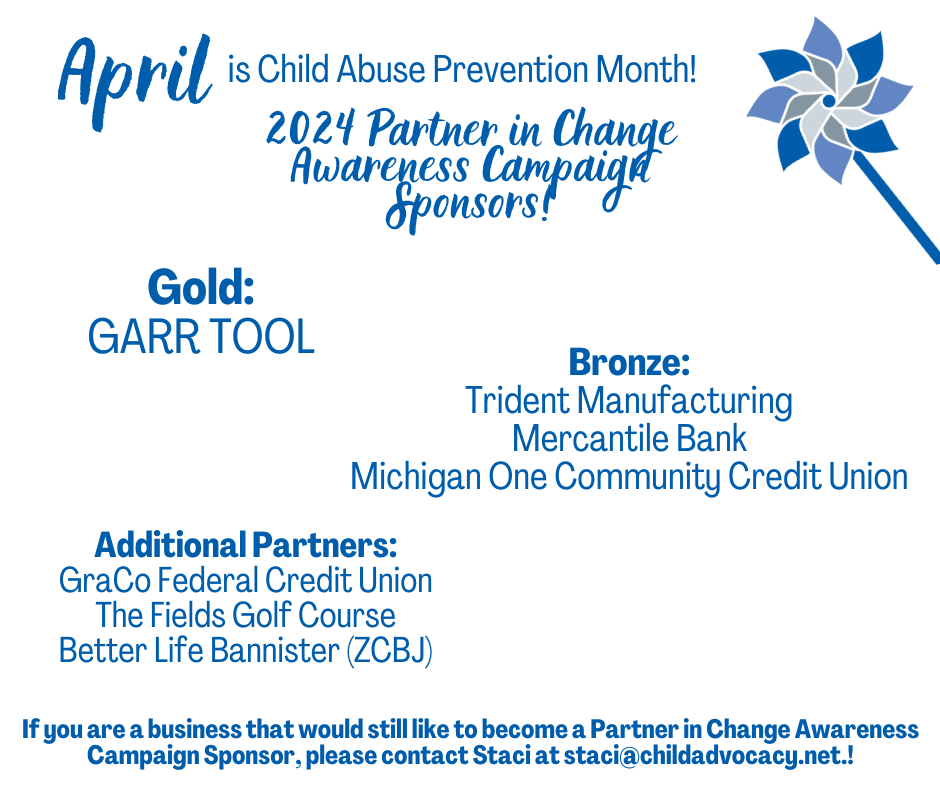 April is Child Abuse Prevention Month!

2024 Partner in Change Awareness Campaign Sponsors!

Gold:
GARR TOOL

Bronze:
Trident Manufacturing
Mercantile Bank
Michigan One Community Credit Union

Additional Partners:
GraCo Federal Credit Union
The Fields Golf Course
Better Life Bannister (ZCBJ)

If you are a business that would still like to become a Partner in Change Awareness Campaign Sponsor, please contact Staci at staci@childadvocacy.net.!